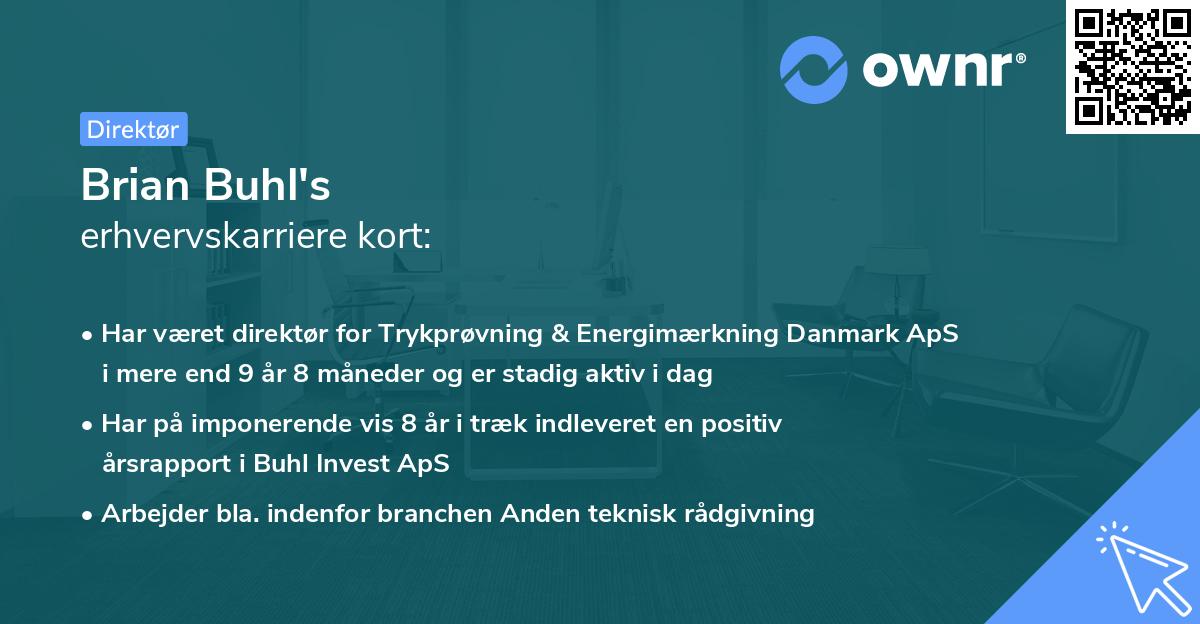 ownr®

Direktør

Brian Buhl's
erhvervskarriere kort:

• Har været direktør for Trykprøvning & Energimærkning Danmark ApS i mere end 9 år 8 måneder og er stadig aktiv i dag
• Har på imponerende vis 8 år i træk indleveret en positiv årsrapport i Buhl Invest ApS
• Arbejder bla. indenfor branchen Anden teknisk rådgivning